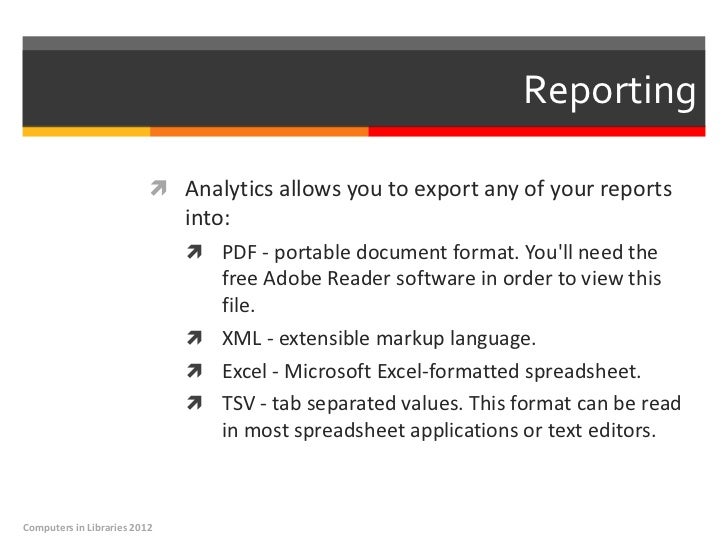 Reporting

Analytics allows you to export any of your reports into:

PDF - portable document format. You'll need the free Adobe Reader software in order to view this file.

XML - extensible markup language.

Excel - Microsoft Excel-formatted spreadsheet.

TSV - tab separated values. This format can be read in most spreadsheet applications or text editors.

Computers in Libraries 2012